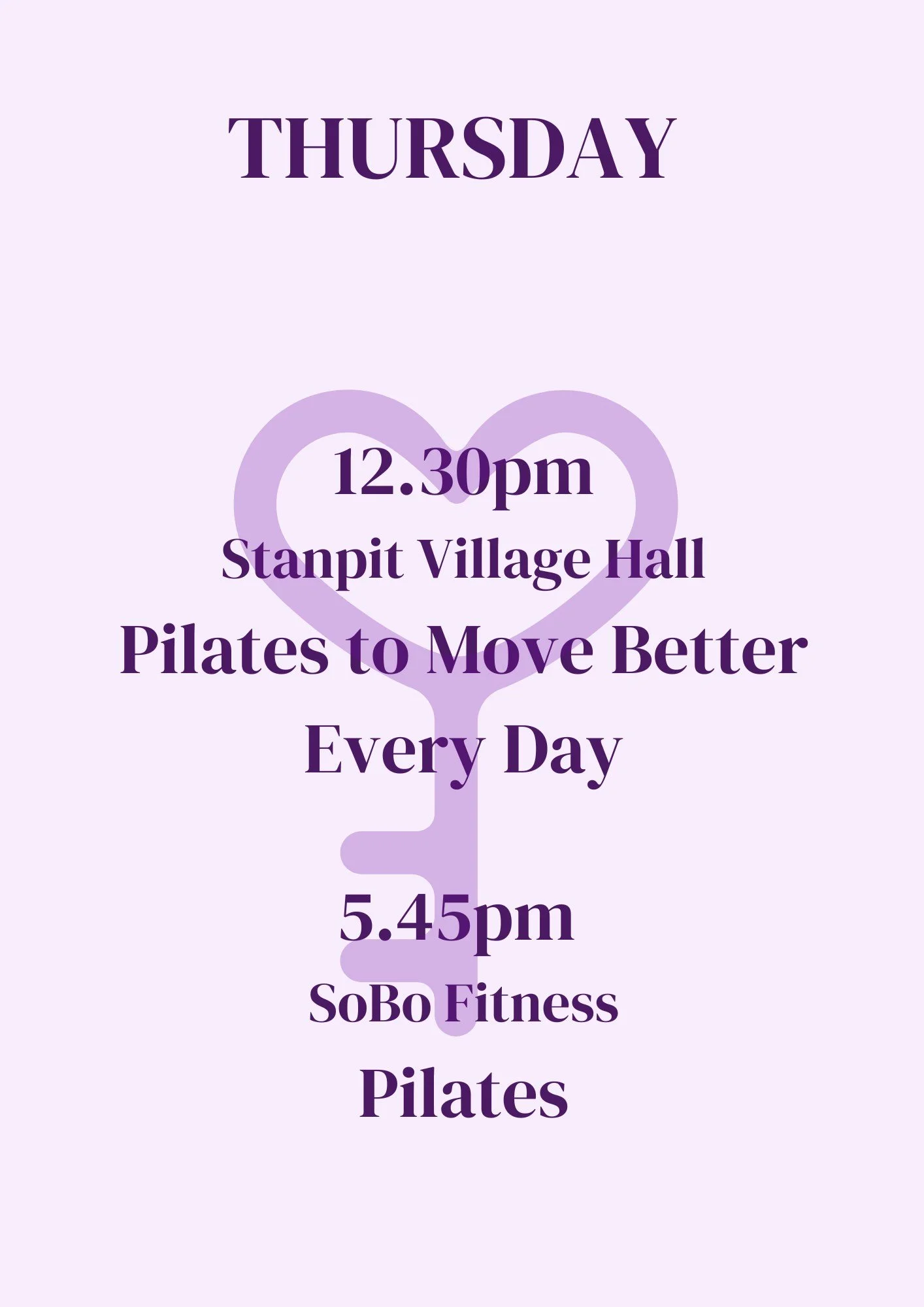 THURSDAY

12.30pm
Stanpit Village Hall
Pilates to Move Better Every Day

5.45pm
SoBo Fitness
Pilates